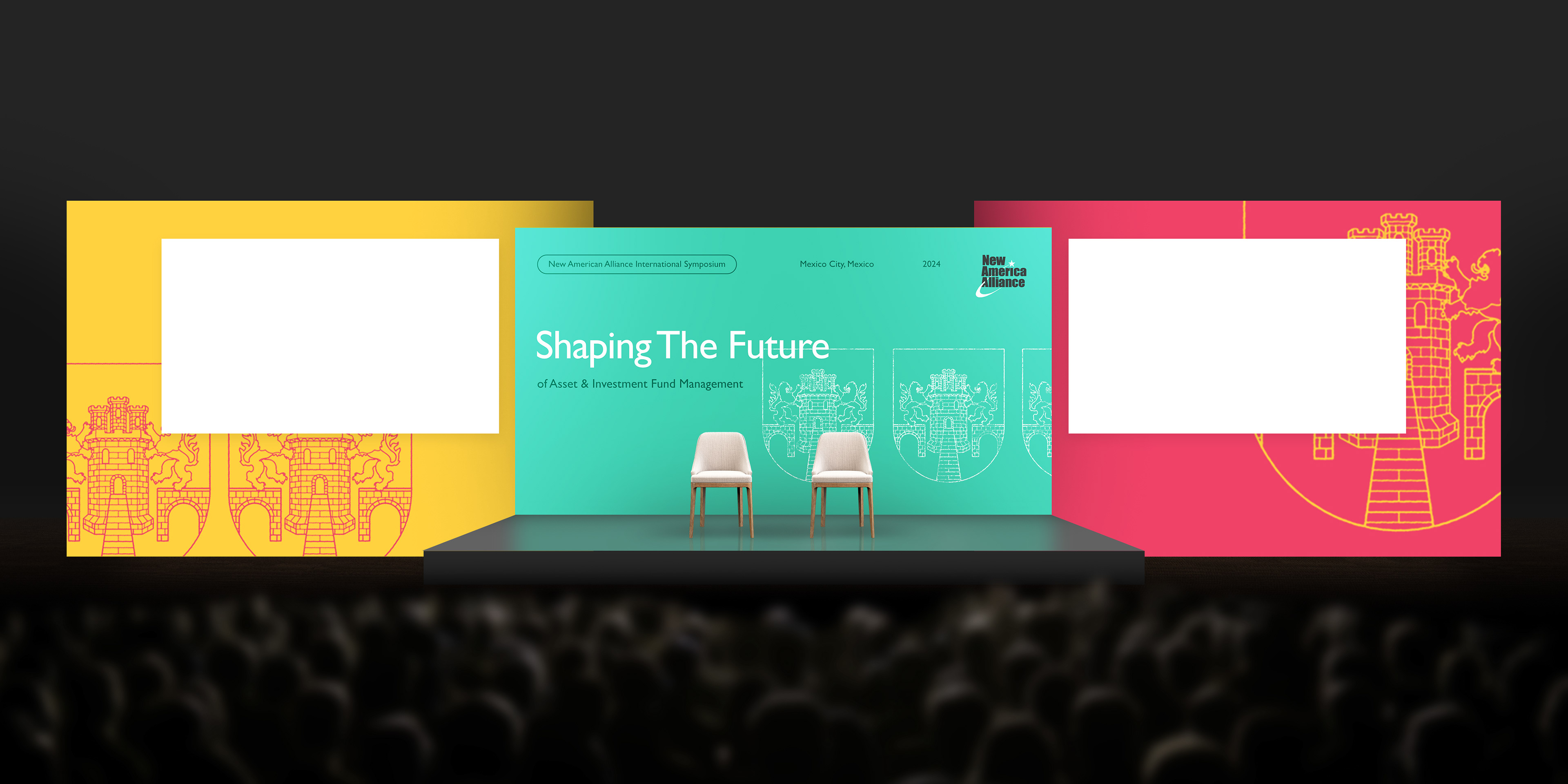 New American Alliance International Symposium

Mexico City, Mexico

2024

New America Alliance

Shaping The Future

of Asset & Investment Fund Management